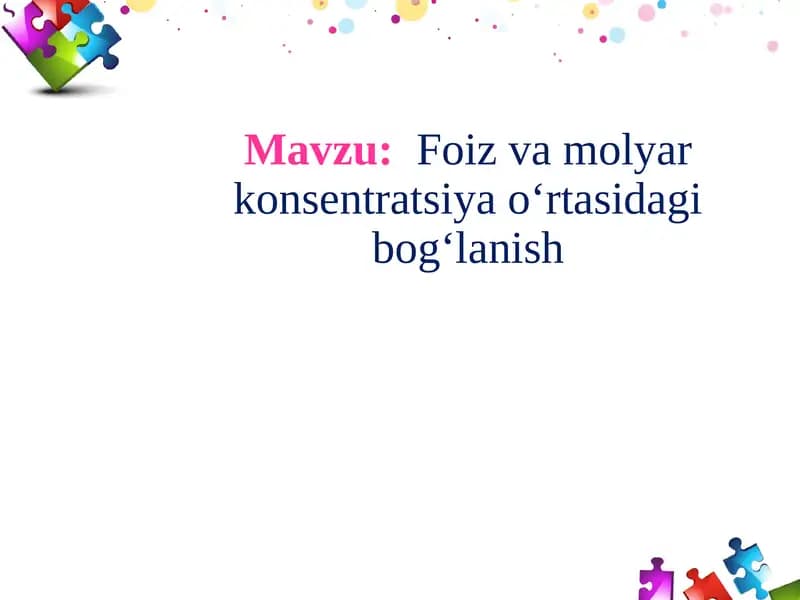 Mavzu: Foiz va molyar konsentratsiya o‘rtasidagi bog‘lanish